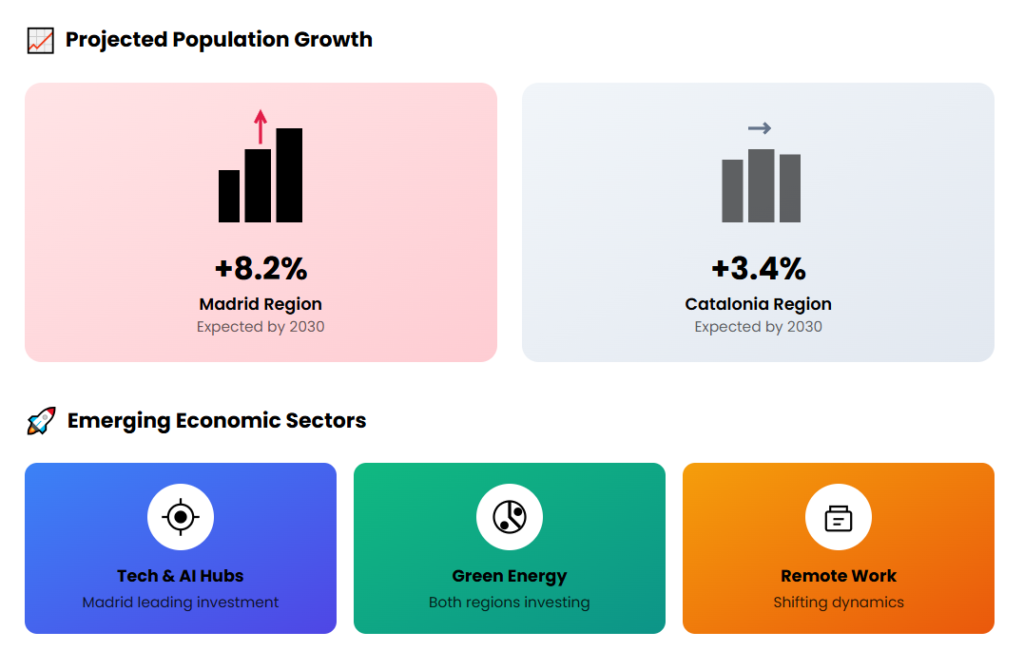 Projected Population Growth

+8.2%
Madrid Region
Expected by 2030

+3.4%
Catalonia Region
Expected by 2030

Emerging Economic Sectors

Tech & AI Hubs
Madrid leading investment

Green Energy
Both regions investing

Remote Work
Shifting dynamics